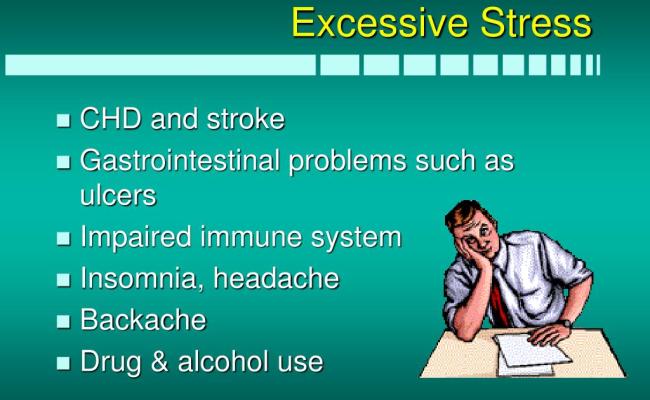 Excessive Stress

- CHD and stroke
- Gastrointestinal problems such as ulcers
- Impaired immune system
- Insomnia, headache
- Backache
- Drug & alcohol use